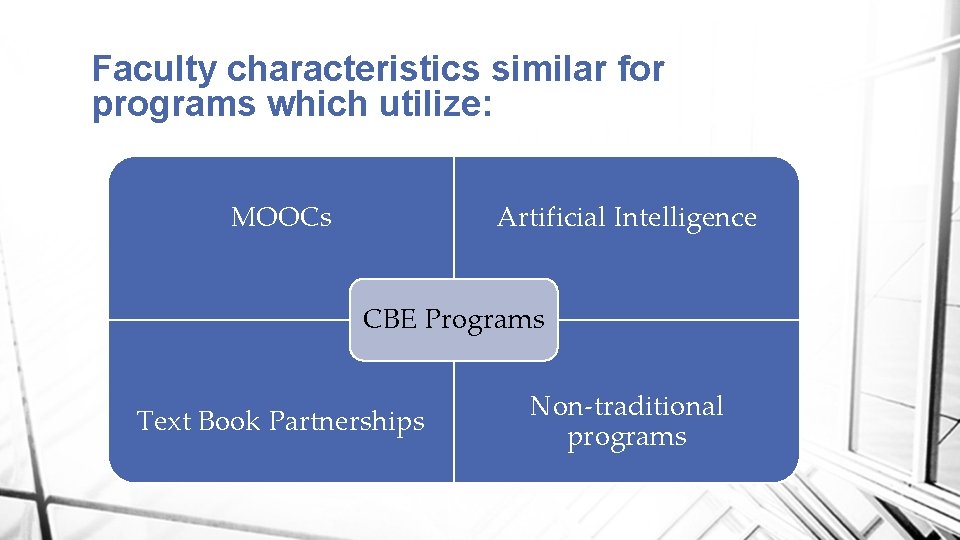 Faculty characteristics similar for programs which utilize:

MOOCs

Artificial Intelligence

CBE Programs

Text Book Partnerships

Non-traditional programs